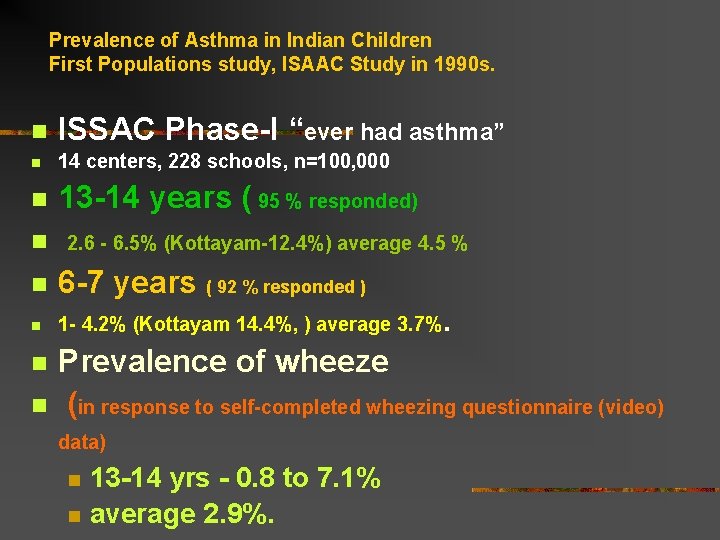 Prevalence of Asthma in Indian Children
First Populations study, ISAAC Study in 1990s.

- ISSAC Phase-I “ever had asthma”
- 14 centers, 228 schools, n=100,000
- 13-14 years ( 95 % responded)
- 2.6 - 6.5% (Kottayam-12.4%) average 4.5 %
- 6-7 years ( 92 % responded )
- 1- 4.2% (Kottayam 14.4%, ) average 3.7%.
- Prevalence of wheeze
- (in response to self-completed wheezing questionnaire (video) data)
  - 13-14 yrs - 0.8 to 7.1%
  - average 2.9%.